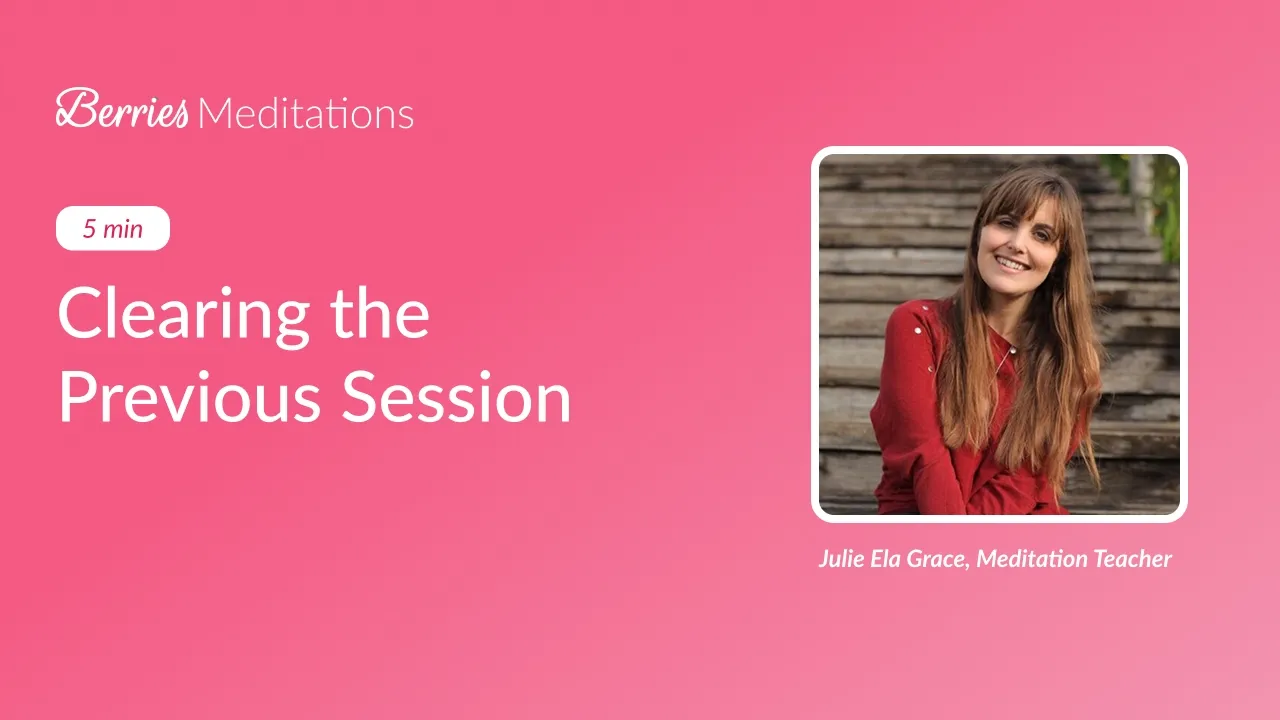 Berries Meditations

5 min

Clearing the Previous Session

Julie Ela Grace, Meditation Teacher